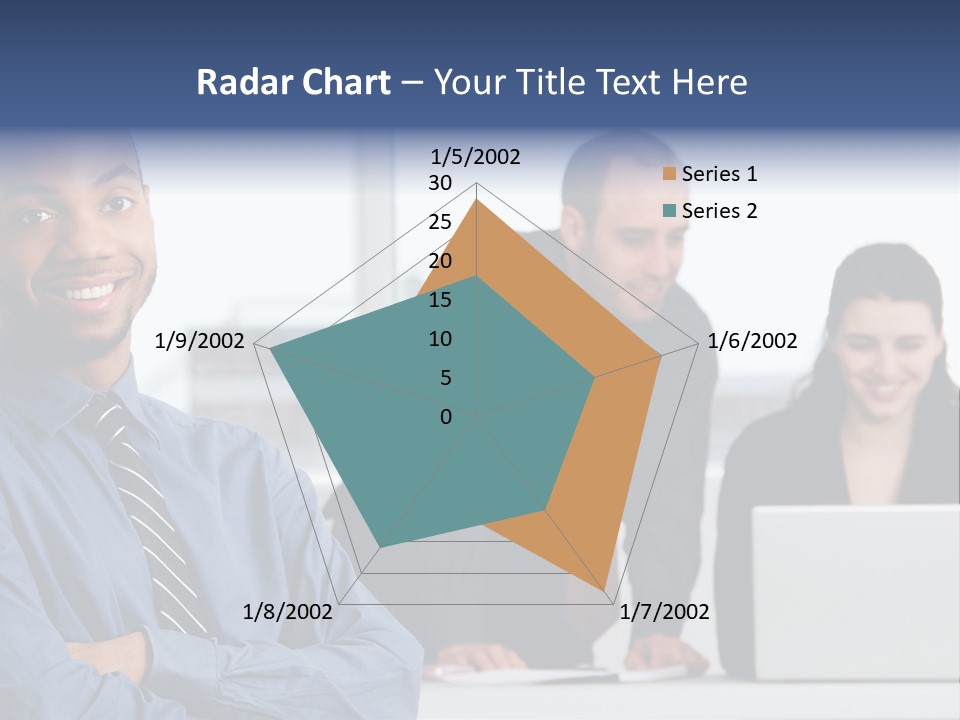 Radar Chart – Your Title Text Here

1/5/2002
30
25
20
15
10
5
0
1/6/2002
1/7/2002
1/8/2002
1/9/2002

Series 1
Series 2